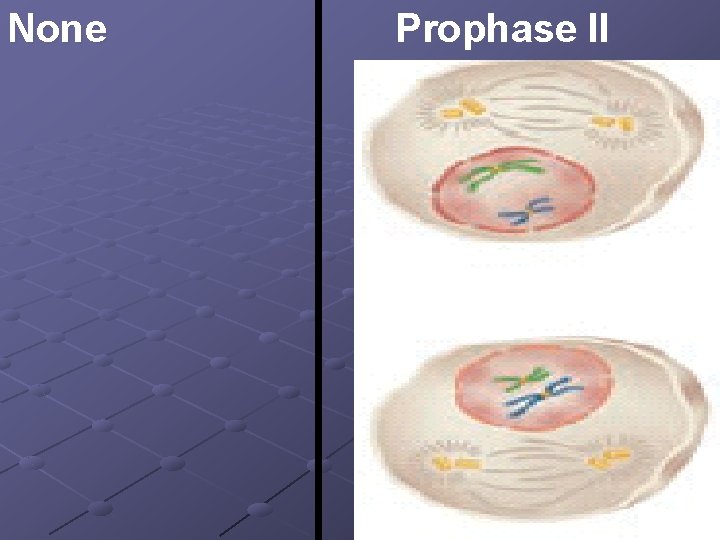 None

Prophase II